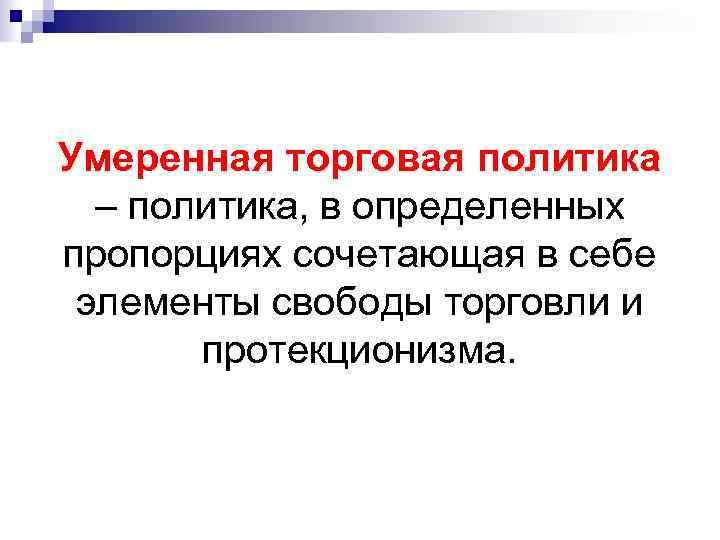 Умеренная торговая политика – политика, в определенных пропорциях сочетающая в себе элементы свободы торговли и протекционизма.